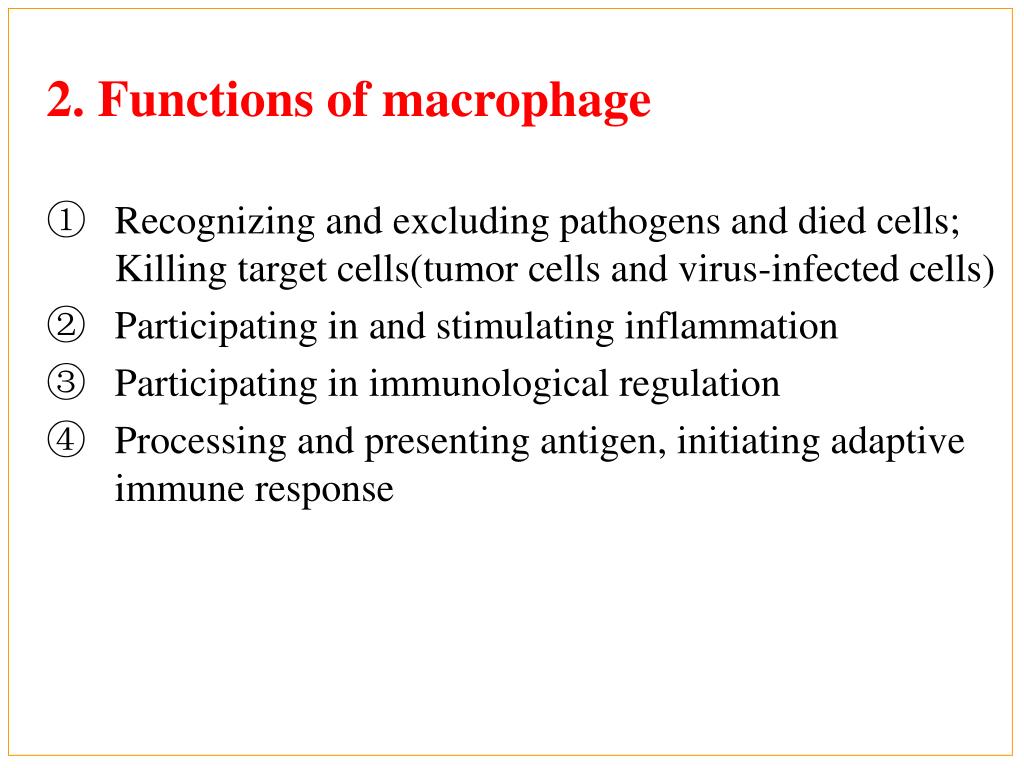 2. Functions of macrophage

① Recognizing and excluding pathogens and died cells; Killing target cells(tumor cells and virus-infected cells)
② Participating in and stimulating inflammation
③ Participating in immunological regulation
④ Processing and presenting antigen, initiating adaptive immune response